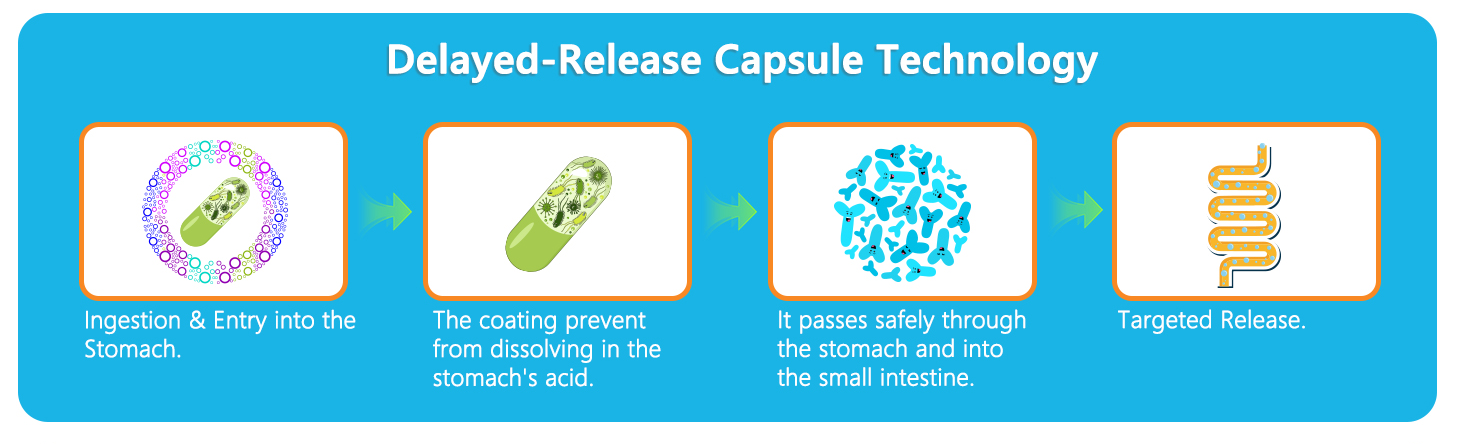 Delayed-Release Capsule Technology

Ingestion & Entry into the Stomach.

The coating prevent from dissolving in the stomach's acid.

It passes safely through the stomach and into the small intestine.

Targeted Release.